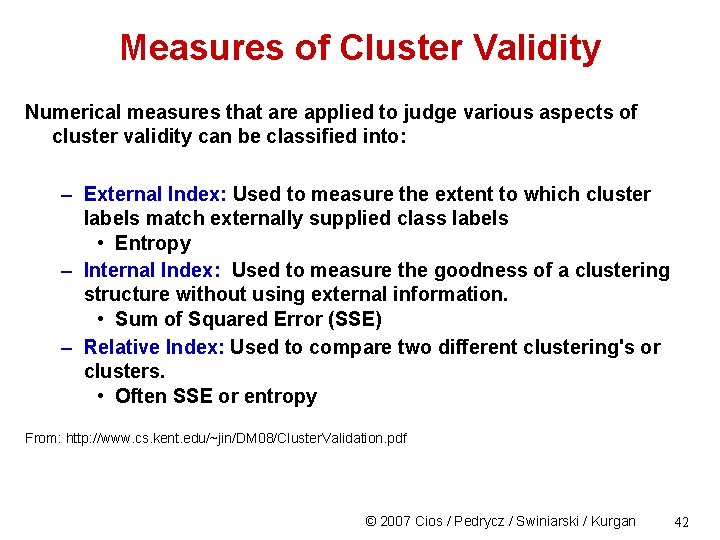 Measures of Cluster Validity

Numerical measures that are applied to judge various aspects of cluster validity can be classified into:

– External Index: Used to measure the extent to which cluster labels match externally supplied class labels
• Entropy
– Internal Index: Used to measure the goodness of a clustering structure without using external information.
• Sum of Squared Error (SSE)
– Relative Index: Used to compare two different clustering's or clusters.
• Often SSE or entropy

From: http://www.cs.kent.edu/~jin/DM08/ClusterValidation.pdf

© 2007 Cios / Pedrycz / Swiniarski / Kurgan

42